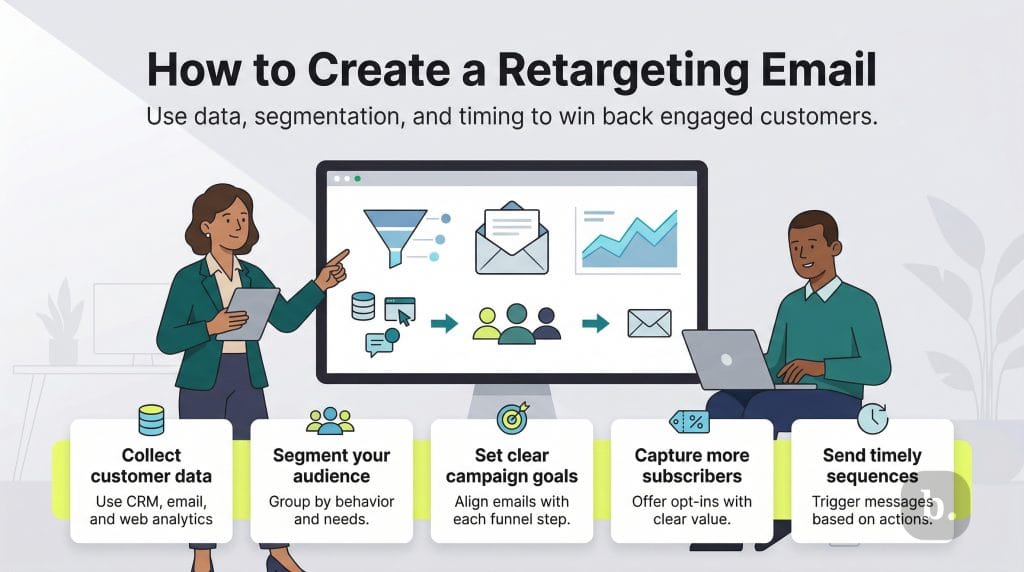 How to Create a Retargeting Email

Use data, segmentation, and timing to win back engaged customers.

Collect customer data
Use CRM, email, and web analytics

Segment your audience
Group by behavior and needs.

Set clear campaign goals
Align emails with each funnel step.

Capture more subscribers
Offer opt-ins with clear value.

Send timely sequences
Trigger messages based on actions.

b.